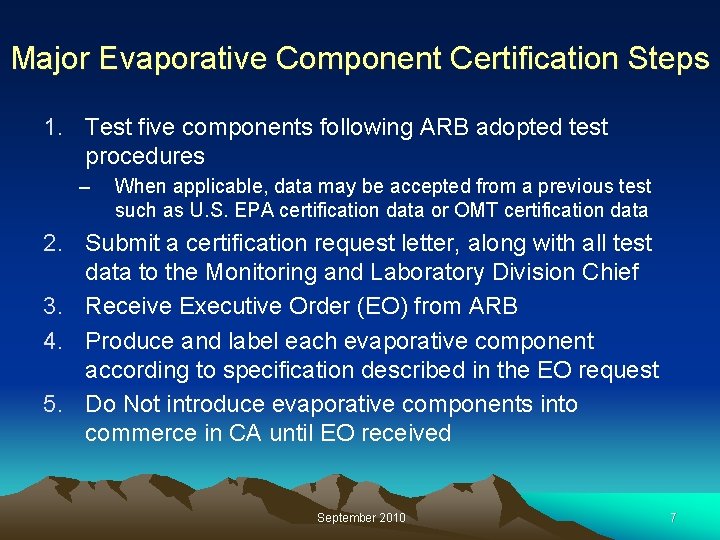 Major Evaporative Component Certification Steps

1. Test five components following ARB adopted test procedures
– When applicable, data may be accepted from a previous test such as U.S. EPA certification data or OMT certification data
2. Submit a certification request letter, along with all test data to the Monitoring and Laboratory Division Chief
3. Receive Executive Order (EO) from ARB
4. Produce and label each evaporative component according to specification described in the EO request
5. Do Not introduce evaporative components into commerce in CA until EO received

September 2010

7